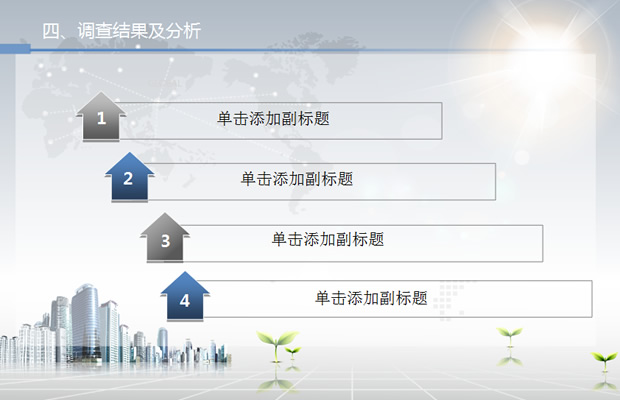 四、调查结果及分析

1
单击添加副标题

2
单击添加副标题

3
单击添加副标题

4
单击添加副标题